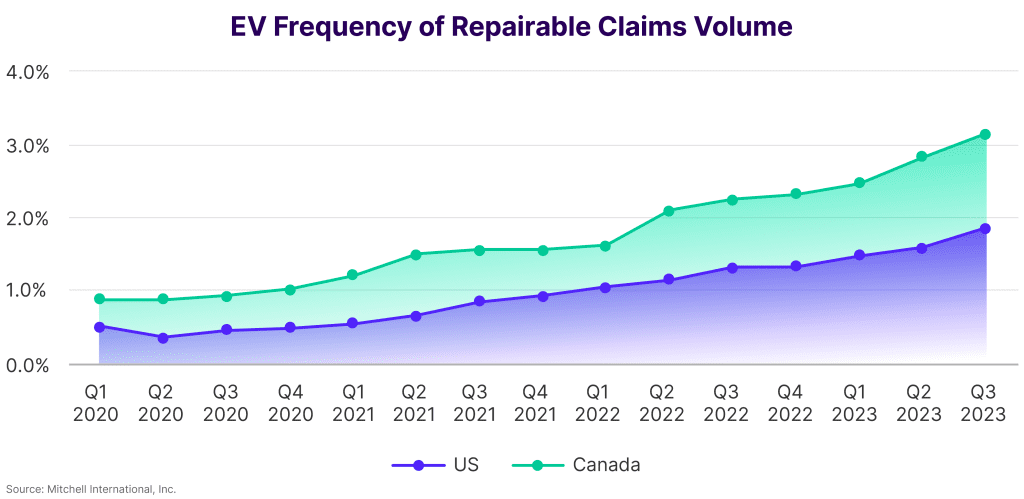 EV Frequency of Repairable Claims Volume

4.0%
3.0%
2.0%
1.0%
0.0%

Q1 2020
Q2 2020
Q3 2020
Q4 2020
Q1 2021
Q2 2021
Q3 2021
Q4 2021
Q1 2022
Q2 2022
Q3 2022
Q4 2022
Q1 2023
Q2 2023
Q3 2023

US
Canada

Source: Mitchell International, Inc.